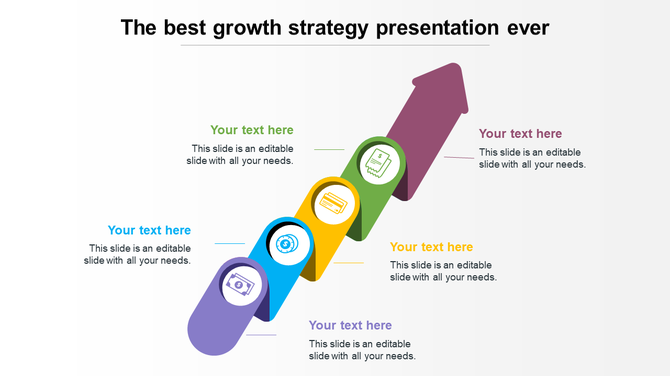 The best growth strategy presentation ever

Your text here
This slide is an editable slide with all your needs.

Your text here
This slide is an editable slide with all your needs.

Your text here
This slide is an editable slide with all your needs.

Your text here
This slide is an editable slide with all your needs.

Your text here
This slide is an editable slide with all your needs.